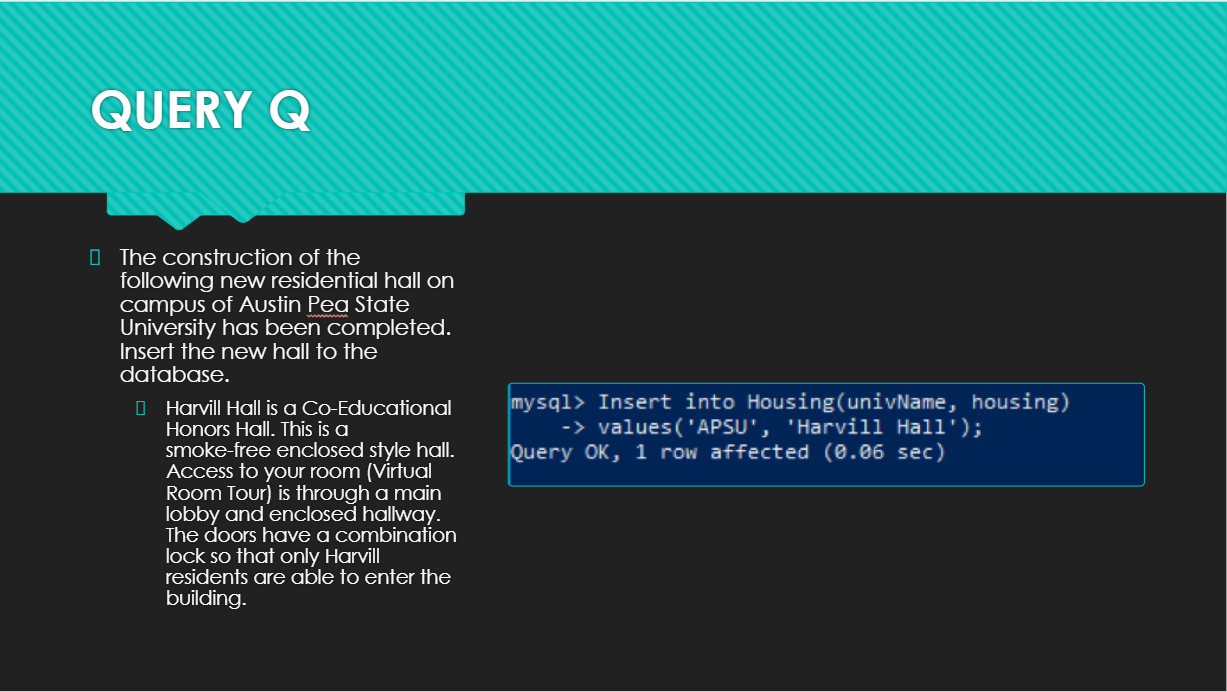 QUERY Q

The construction of the following new residential hall on campus of Austin Pea State University has been completed. Insert the new hall to the database.

Harvill Hall is a Co-Educational Honors Hall. This is a smoke-free enclosed style hall. Access to your room (Virtual Room Tour) is through a main lobby and enclosed hallway. The doors have a combination lock so that only Harvill residents are able to enter the building.

mysql> Insert into Housing(univName, housing)
    -> values('APSU', 'Harvill Hall');
Query OK, 1 row affected (0.06 sec)